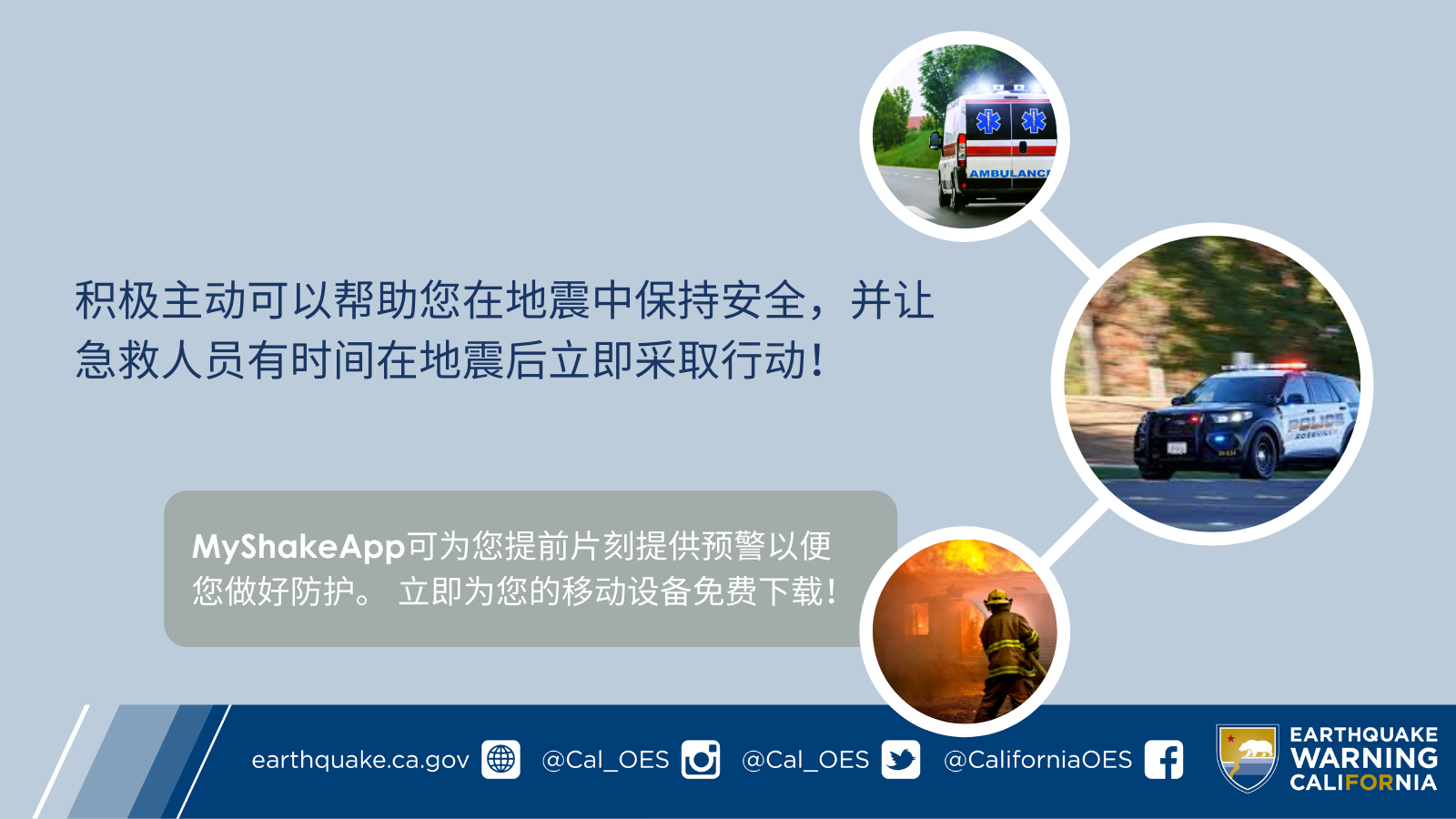 AMBULANCE

POLICE

积极主动可以帮助您在地震中保持安全，并让急救人员有时间在地震后立即采取行动！

MyShakeApp可为您提前片刻提供预警以便您做好防护。 立即为您的移动设备免费下载！

earthquake.ca.gov @Cal_OES @Cal_OES @CaliforniaOES

EARTHQUAKE WARNING CALIFORNIA